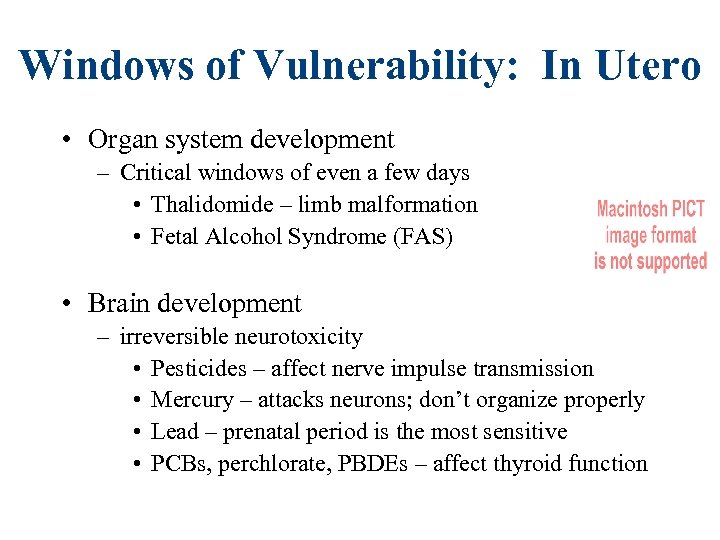 Windows of Vulnerability: In Utero

• Organ system development
– Critical windows of even a few days
• Thalidomide – limb malformation
• Fetal Alcohol Syndrome (FAS)

Macintosh PICT image format is not supported

• Brain development
– irreversible neurotoxicity
• Pesticides – affect nerve impulse transmission
• Mercury – attacks neurons; don't organize properly
• Lead – prenatal period is the most sensitive
• PCBs, perchlorate, PBDEs – affect thyroid function